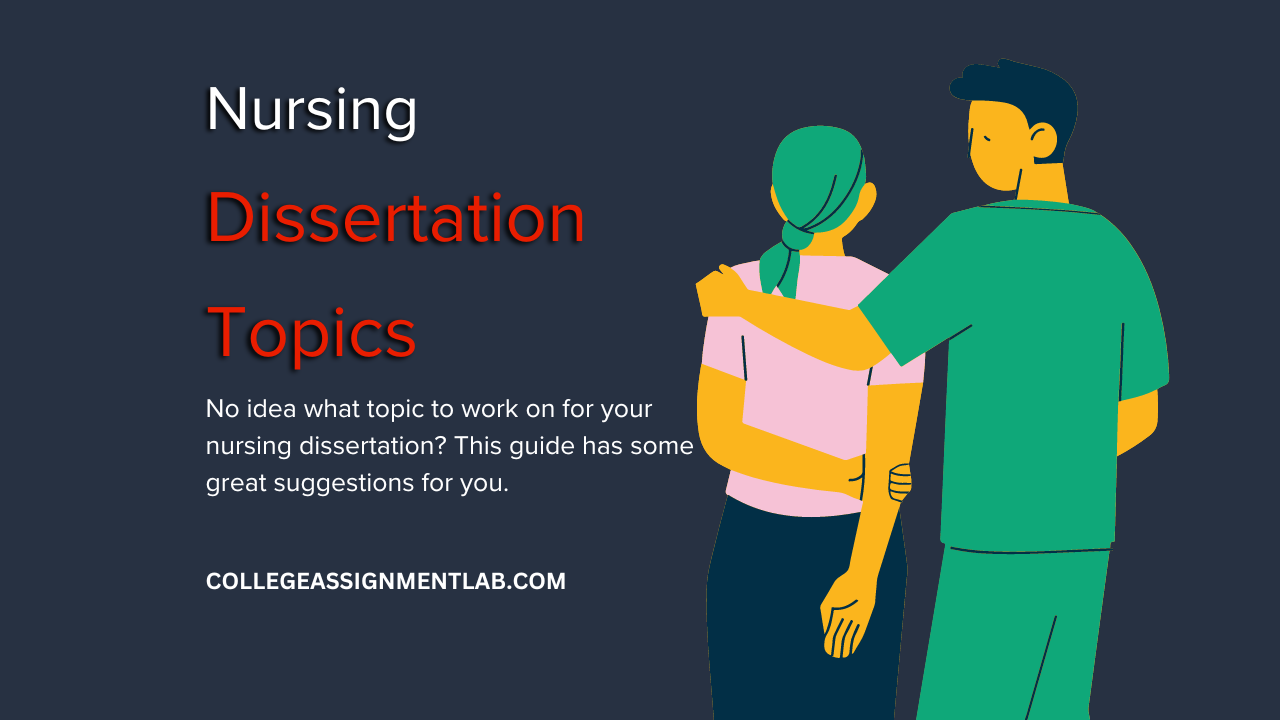 Nursing

Dissertation

Topics

No idea what topic to work on for your nursing dissertation? This guide has some great suggestions for you.

COLLEGEASSIGNMENTLAB.COM